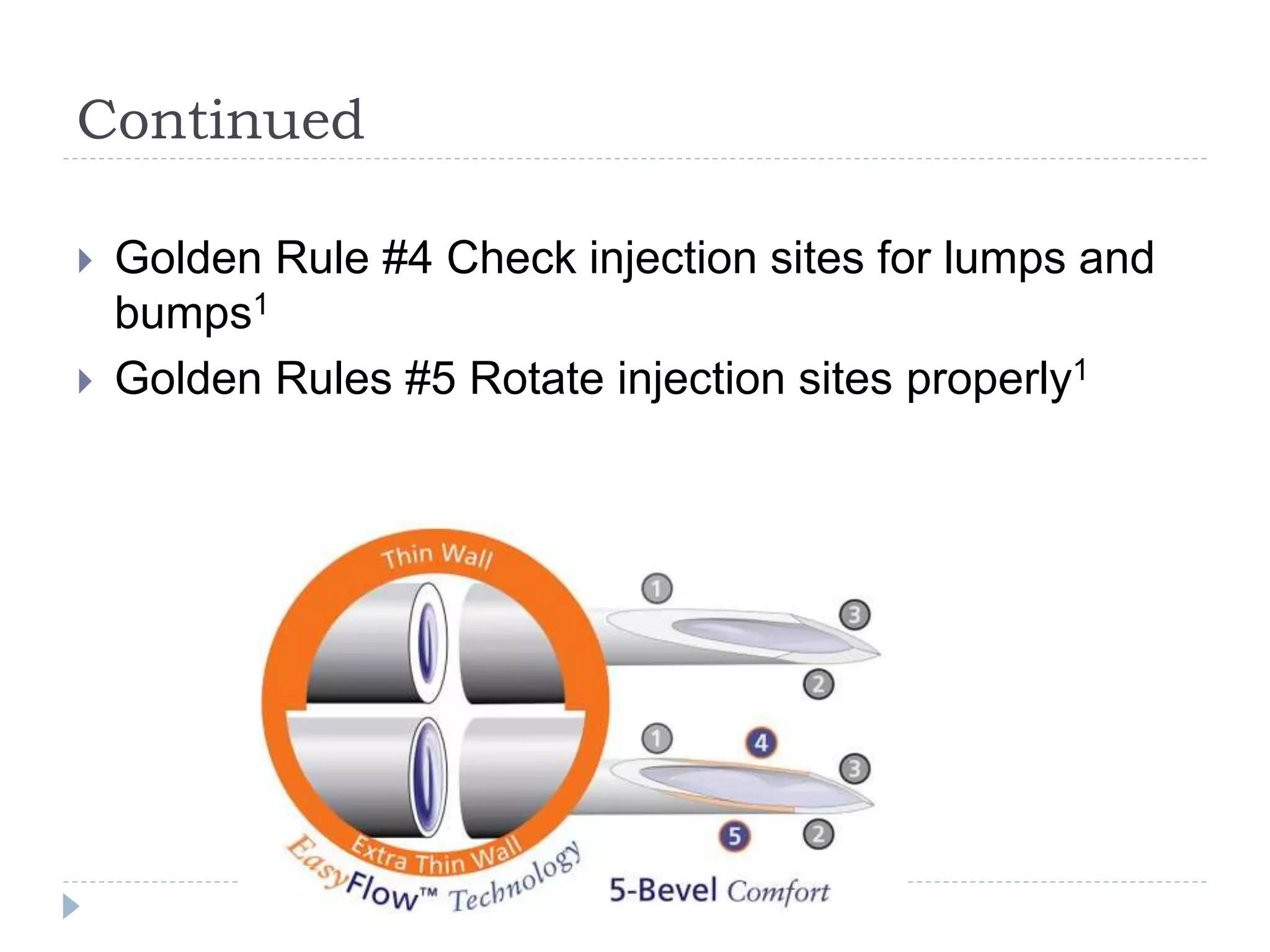 Continued

Golden Rule #4 Check injection sites for lumps and bumps$^1$

Golden Rules #5 Rotate injection sites properly$^1$

Thin Wall

Extra Thin Wall

EasyFlow™ Technology

1

3

2

1

4

3

5

2

5-Bevel Comfort